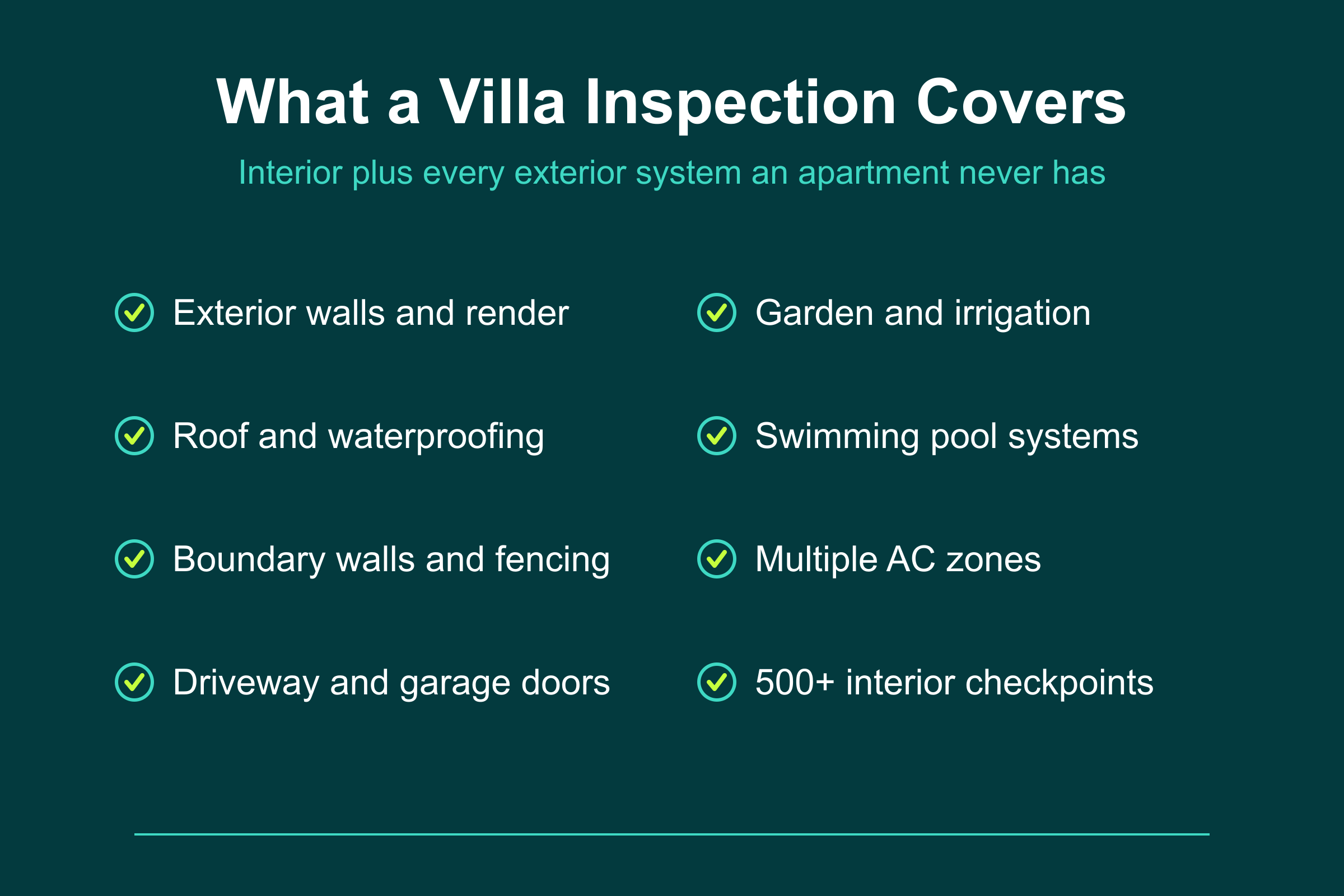 What a Villa Inspection Covers

Interior plus every exterior system an apartment never has

Exterior walls and render

Roof and waterproofing

Boundary walls and fencing

Driveway and garage doors

Garden and irrigation

Swimming pool systems

Multiple AC zones

500+ interior checkpoints